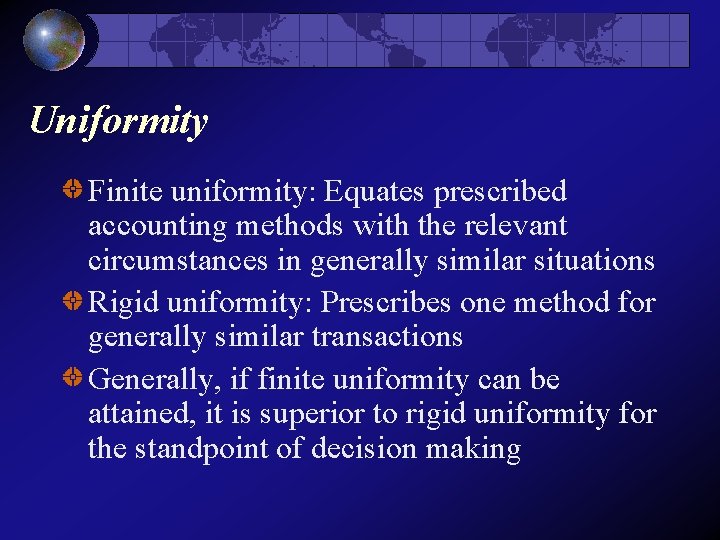 Uniformity

Finite uniformity: Equates prescribed accounting methods with the relevant circumstances in generally similar situations

Rigid uniformity: Prescribes one method for generally similar transactions

Generally, if finite uniformity can be attained, it is superior to rigid uniformity for the standpoint of decision making